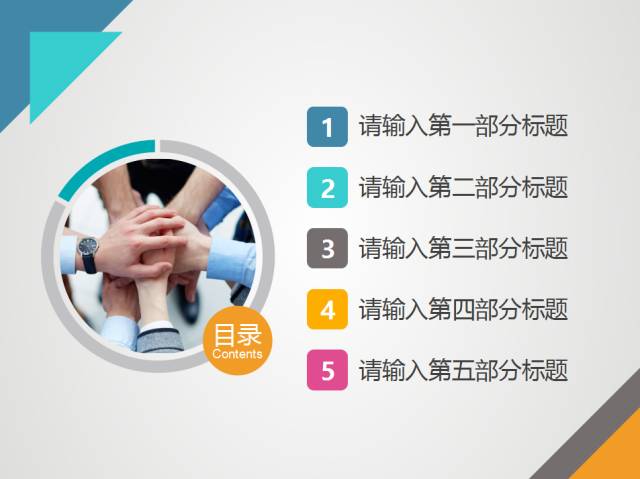 目录
Contents

1 请输入第一部分标题

2 请输入第二部分标题

3 请输入第三部分标题

4 请输入第四部分标题

5 请输入第五部分标题